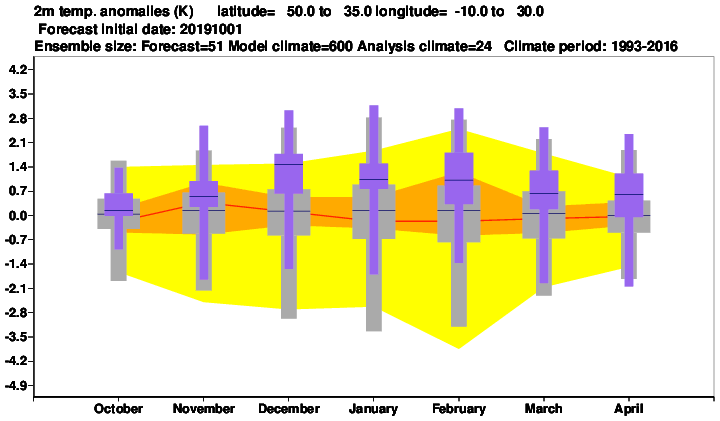 2m temp. anomalies (K) latitude= 50.0 to 35.0 longitude= -10.0 to 30.0
Forecast initial date: 20191001
Ensemble size: Forecast=51 Model climate=600 Analysis climate=24 Climate period: 1993-2016

4.2
3.5
2.8
2.1
1.4
0.7
0.0
-0.7
-1.4
-2.1
-2.8
-3.5
-4.2
-4.9

October November December January February March April